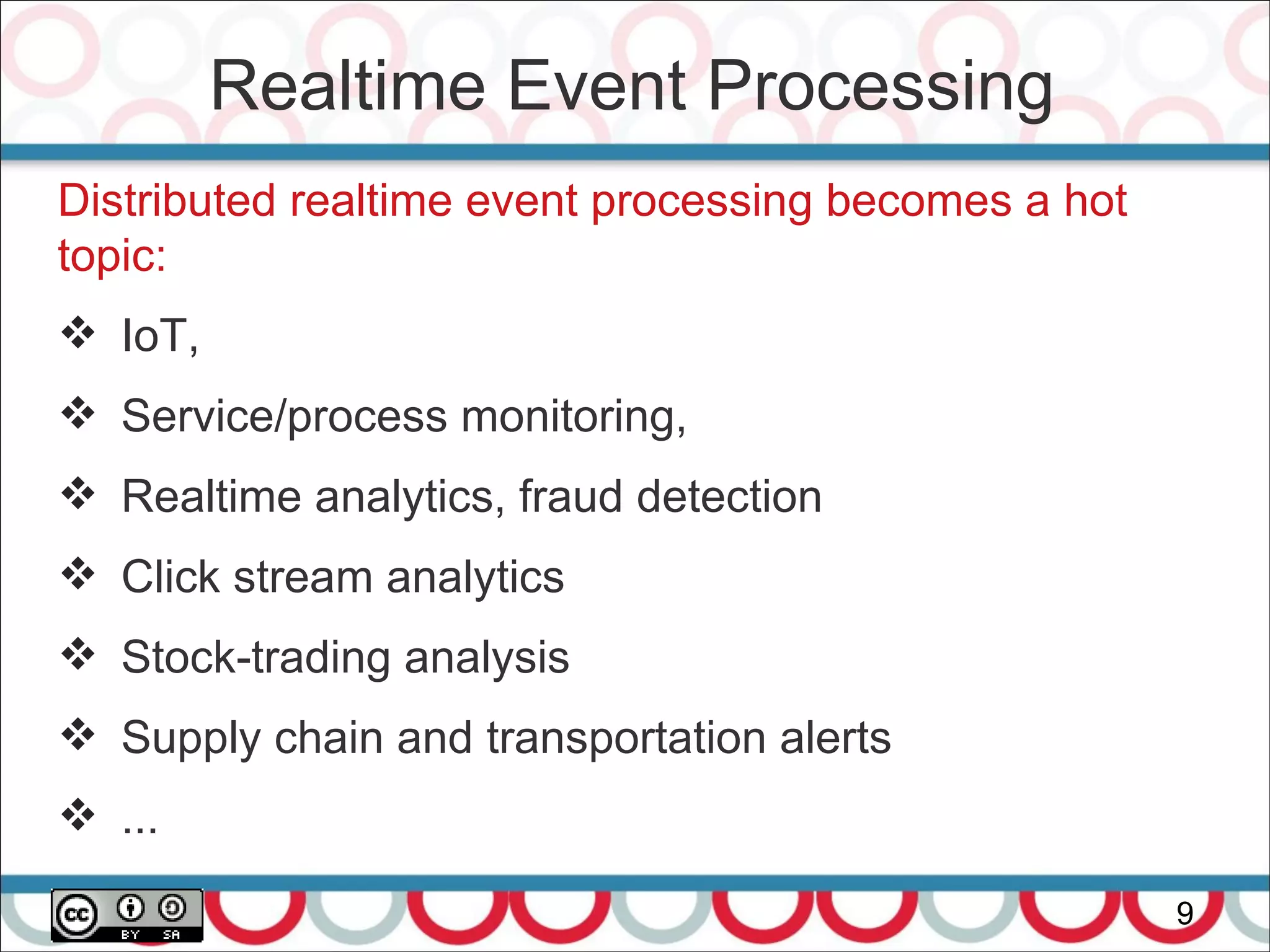 Realtime Event Processing

Distributed realtime event processing becomes a hot topic:

❖ IoT,

❖ Service/process monitoring,

❖ Realtime analytics, fraud detection

❖ Click stream analytics

❖ Stock-trading analysis

❖ Supply chain and transportation alerts

❖ ...

cc BY SA

9